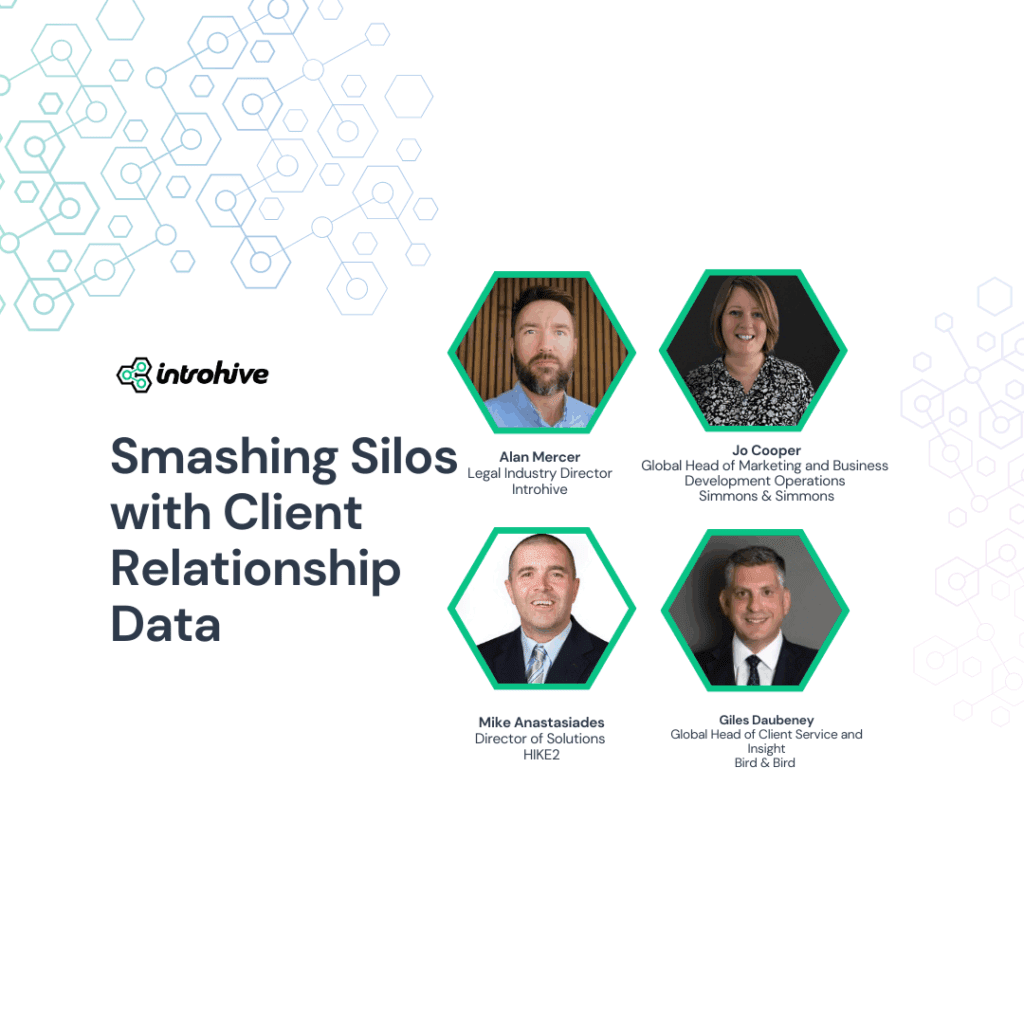 introhive

Smashing Silos with Client Relationship Data

Alan Mercer
Legal Industry Director
Introhive

Jo Cooper
Global Head of Marketing and Business Development Operations
Simmons & Simmons

Mike Anastasiades
Director of Solutions
HIKE2

Giles Daubeney
Global Head of Client Service and Insight
Bird & Bird